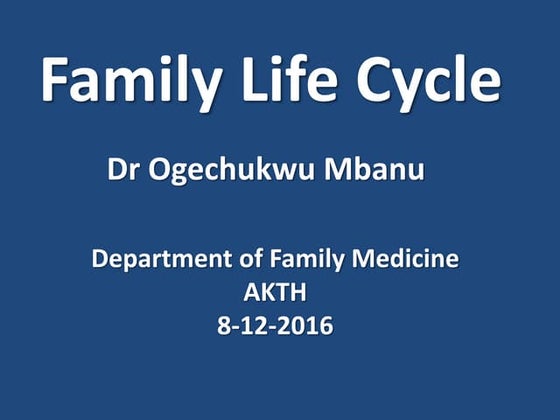 Family Life Cycle

Dr Ogechukwu Mbanu

Department of Family Medicine
AKTH
8-12-2016